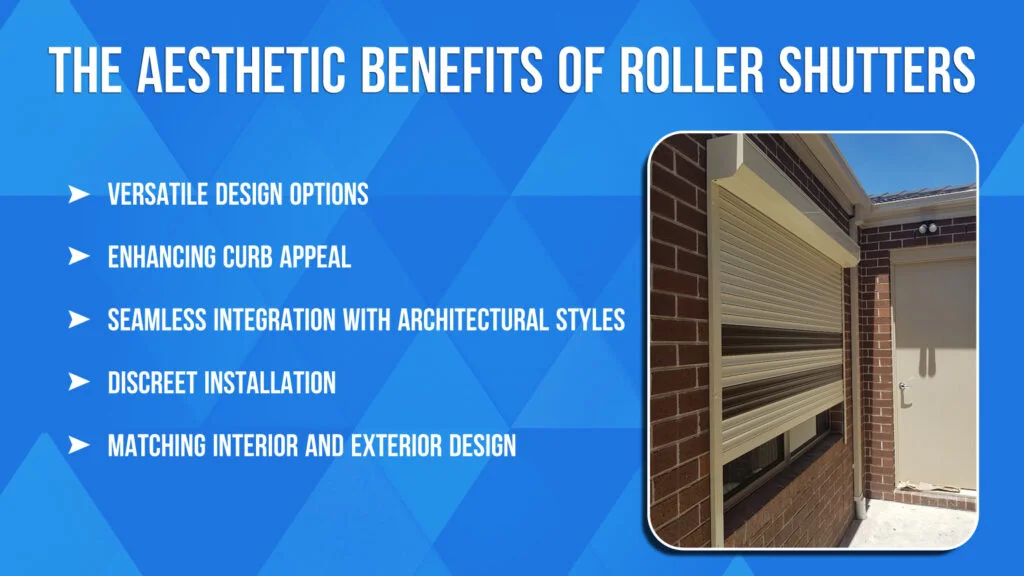 THE AESTHETIC BENEFITS OF ROLLER SHUTTERS

➤ VERSATILE DESIGN OPTIONS

➤ ENHANCING CURB APPEAL

➤ SEAMLESS INTEGRATION WITH ARCHITECTURAL STYLES

➤ DISCREET INSTALLATION

➤ MATCHING INTERIOR AND EXTERIOR DESIGN